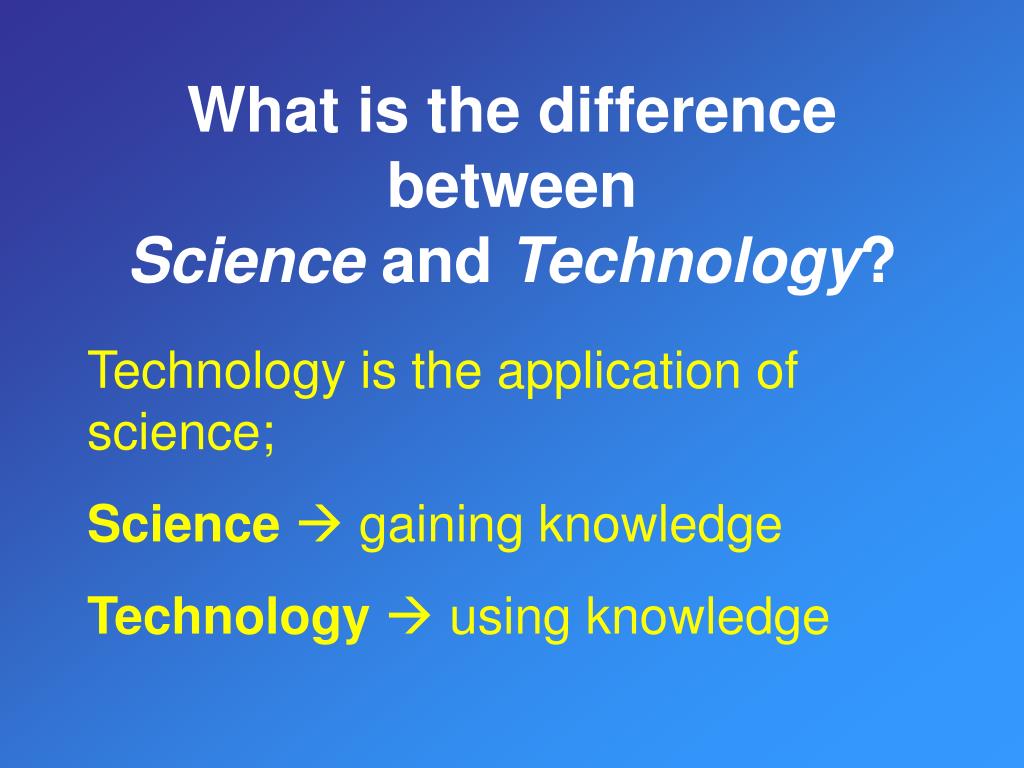 What is the difference between
Science and Technology?

Technology is the application of science;

Science → gaining knowledge

Technology → using knowledge